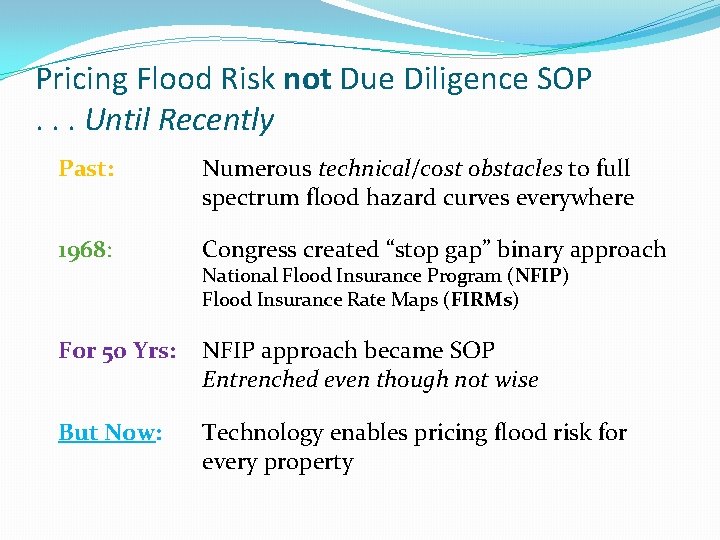 Pricing Flood Risk not Due Diligence SOP
. . . Until Recently

Past: Numerous technical/cost obstacles to full spectrum flood hazard curves everywhere

1968: Congress created “stop gap” binary approach
National Flood Insurance Program (NFIP)
Flood Insurance Rate Maps (FIRMs)

For 50 Yrs: NFIP approach became SOP
Entrenched even though not wise

But Now: Technology enables pricing flood risk for every property